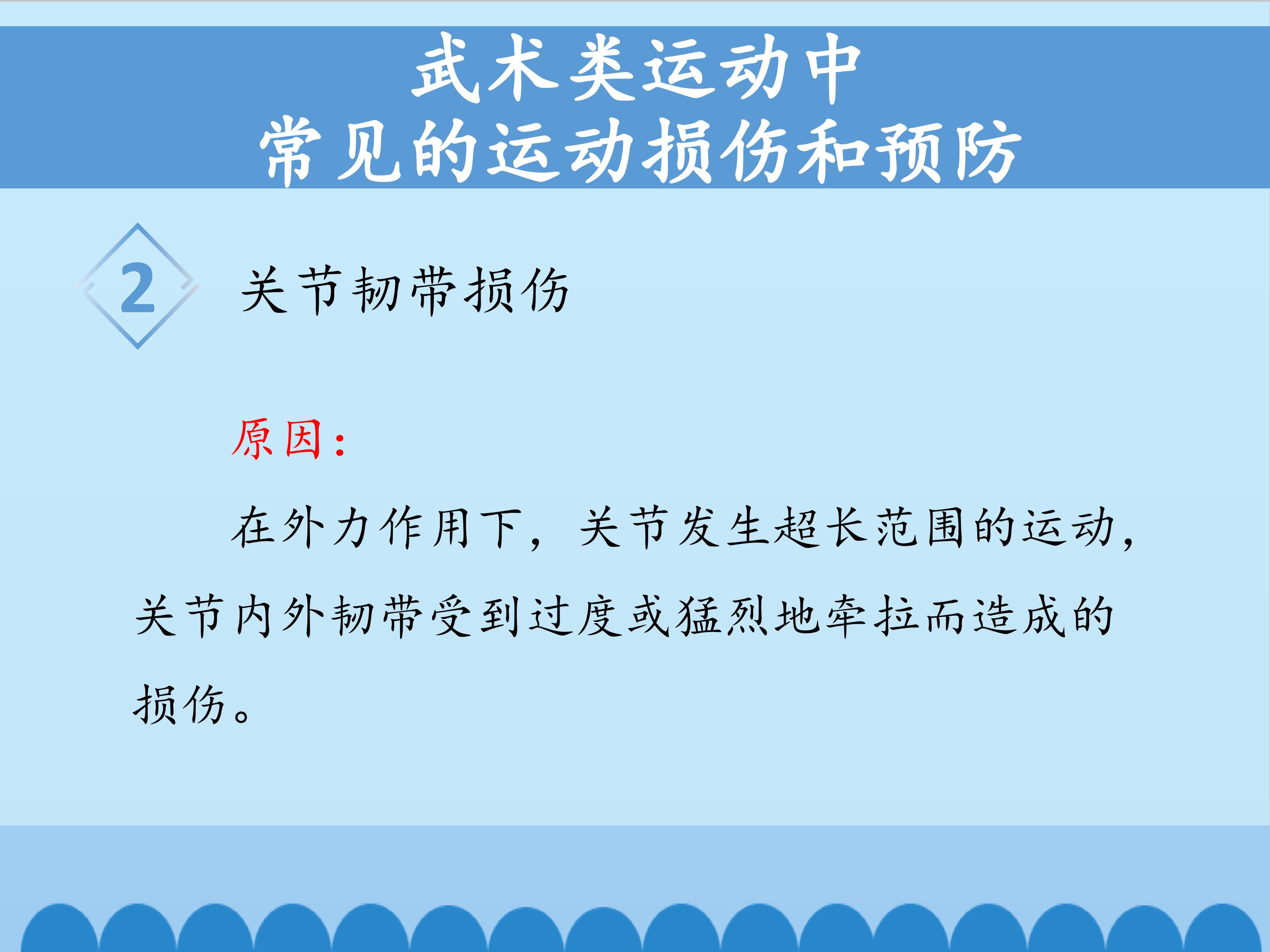 武术类运动中
常见的运动损伤和预防

2 关节韧带损伤

原因：

在外力作用下，关节发生超长范围的运动，关节内外韧带受到过度或猛烈地牵拉而造成的损伤。